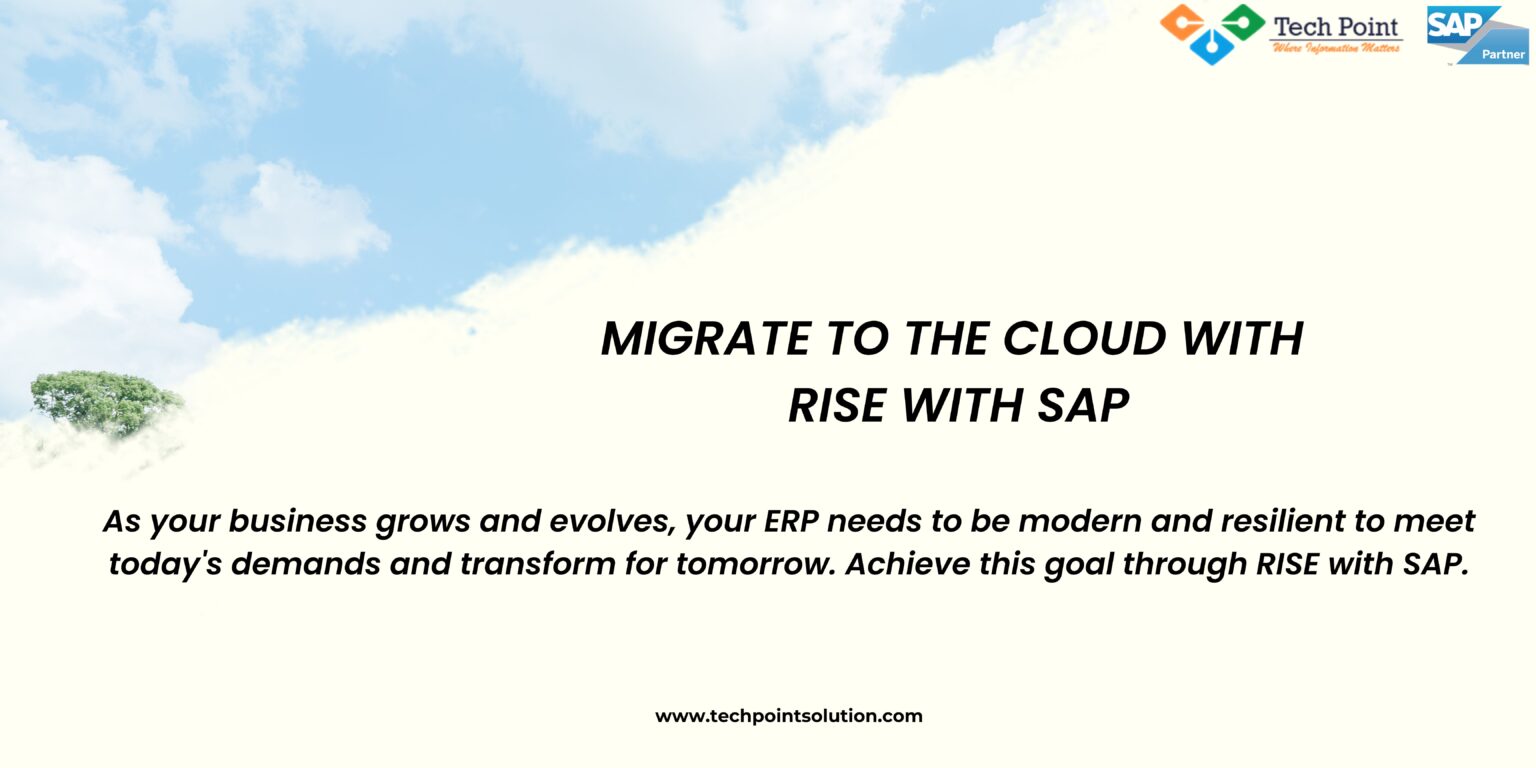 Tech Point
Where Information Matters

SAP
Partner

MIGRATE TO THE CLOUD WITH RISE WITH SAP

As your business grows and evolves, your ERP needs to be modern and resilient to meet today's demands and transform for tomorrow. Achieve this goal through RISE with SAP.

www.techpointsolution.com